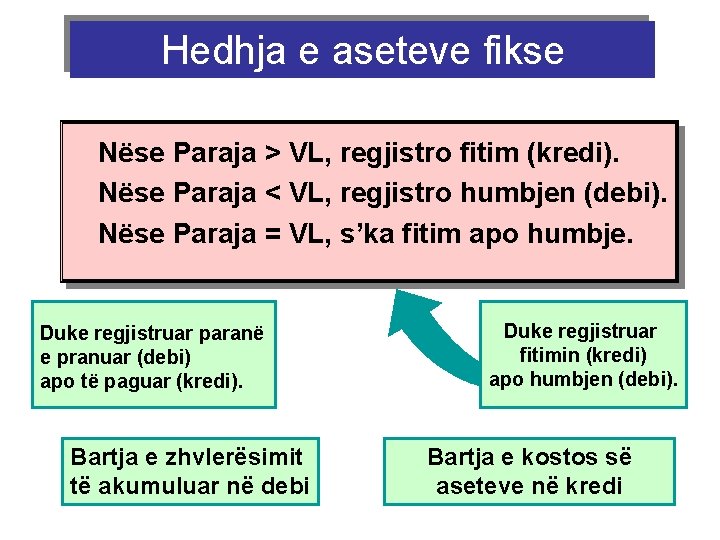 Hedhja e aseteve fikse

Nëse Paraja > VL, regjistro fitim (kredi).
Nëse Paraja < VL, regjistro humbjen (debi).
Nëse Paraja = VL, s'ka fitim apo humbje.

Duke regjistruar paranë e pranuar (debi) apo të paguar (kredi).

Duke regjistruar fitimin (kredi) apo humbjen (debi).

Bartja e zhvlerësimit të akumuluar në debi

Bartja e kostos së aseteve në kredi